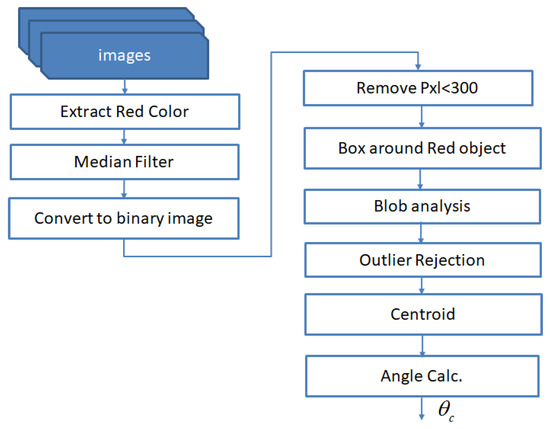 images

Extract Red Color

Median Filter

Convert to binary image

Remove Pxl<300

Box around Red object

Blob analysis

Outlier Rejection

Centroid

Angle Calc.

$\theta_c$